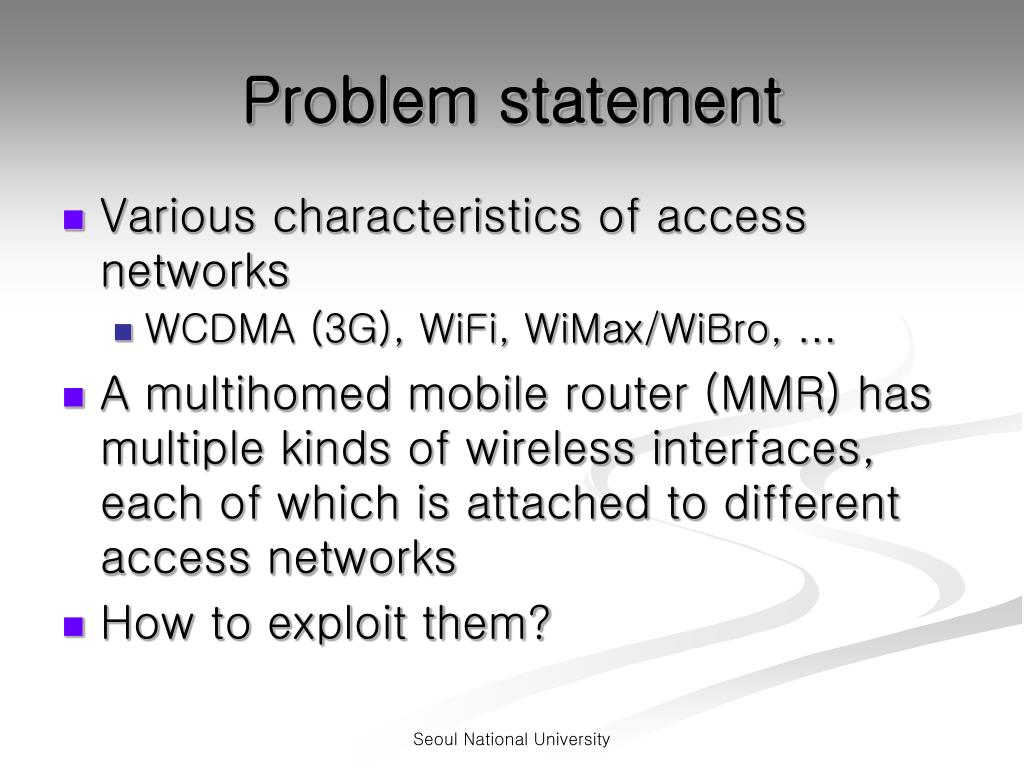 Problem statement

- Various characteristics of access networks
  - WCDMA (3G), WiFi, WiMax/WiBro, …
- A multihomed mobile router (MMR) has multiple kinds of wireless interfaces, each of which is attached to different access networks
- How to exploit them?

Seoul National University